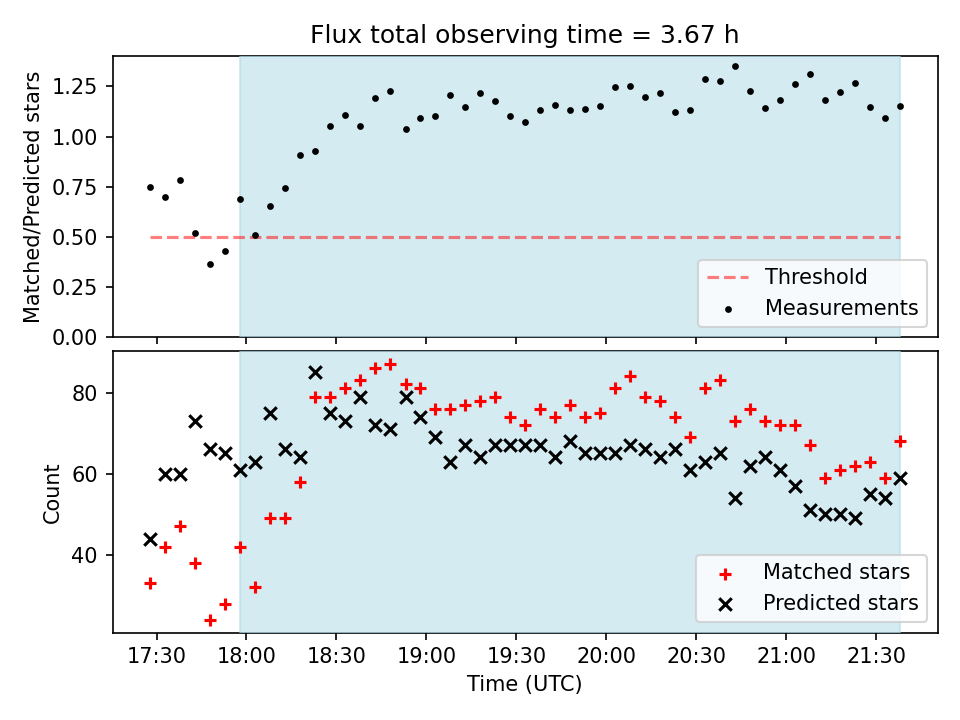 Flux total observing time = 3.67 h

Matched/Predicted stars

1.25
1.00
0.75
0.50
0.25
0.00

Threshold
Measurements

Count

80
60
40

Matched stars
Predicted stars

17:30 18:00 18:30 19:00 19:30 20:00 20:30 21:00 21:30

Time (UTC)